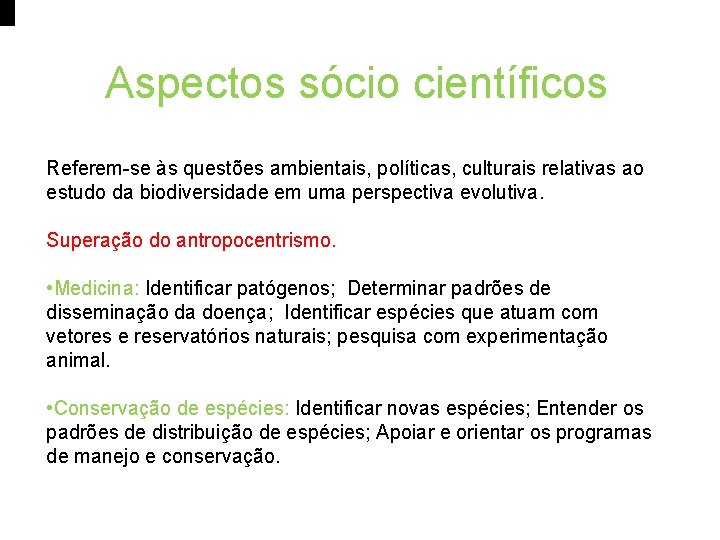 Aspectos sócio científicos

Referem-se às questões ambientais, políticas, culturais relativas ao estudo da biodiversidade em uma perspectiva evolutiva.

Superação do antropocentrismo.

•Medicina: Identificar patógenos; Determinar padrões de disseminação da doença; Identificar espécies que atuam com vetores e reservatórios naturais; pesquisa com experimentação animal.

•Conservação de espécies: Identificar novas espécies; Entender os padrões de distribuição de espécies; Apoiar e orientar os programas de manejo e conservação.